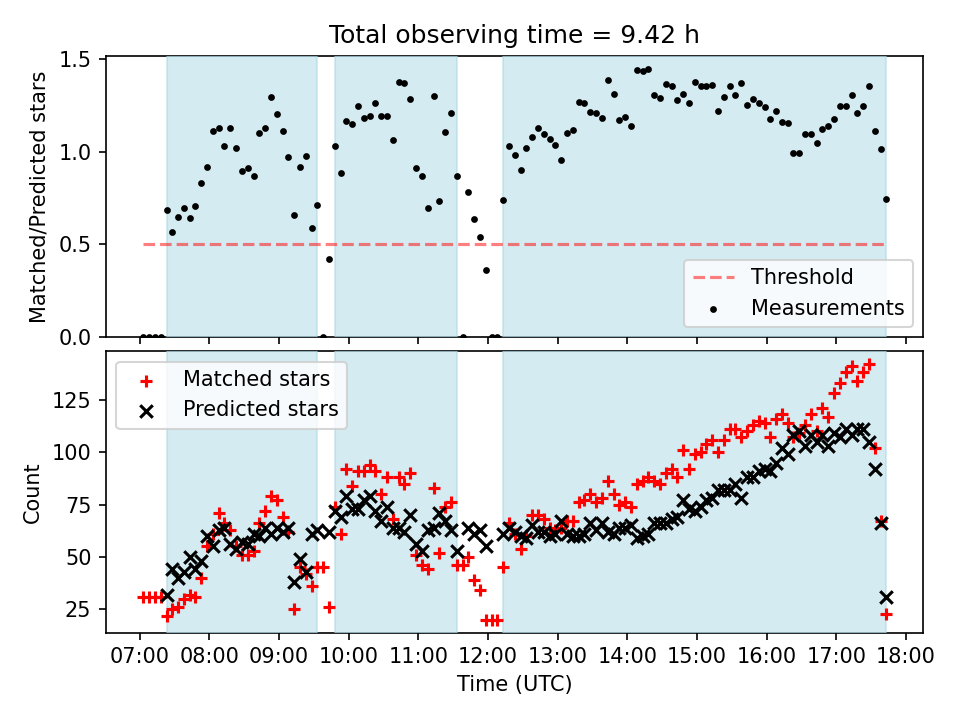 Total observing time = 9.42 h

Matched/Predicted stars

1.5
1.0
0.5
0.0

Threshold
Measurements

Matched stars
Predicted stars

Count

125
100
75
50
25

07:00 08:00 09:00 10:00 11:00 12:00 13:00 14:00 15:00 16:00 17:00 18:00

Time (UTC)